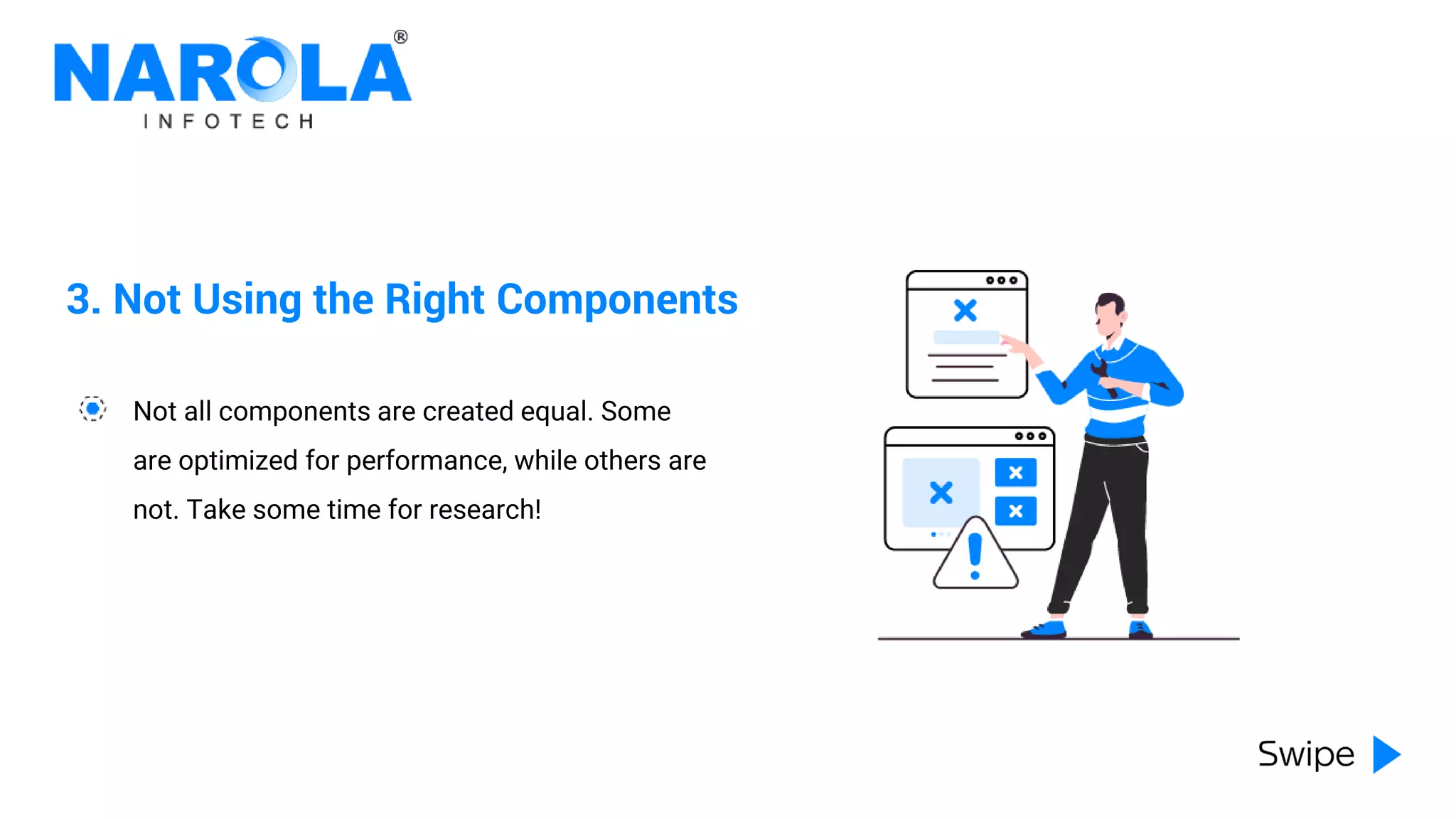 NAROLA®
INFOTECH

3. Not Using the Right Components

Not all components are created equal. Some are optimized for performance, while others are not. Take some time for research!

Swipe